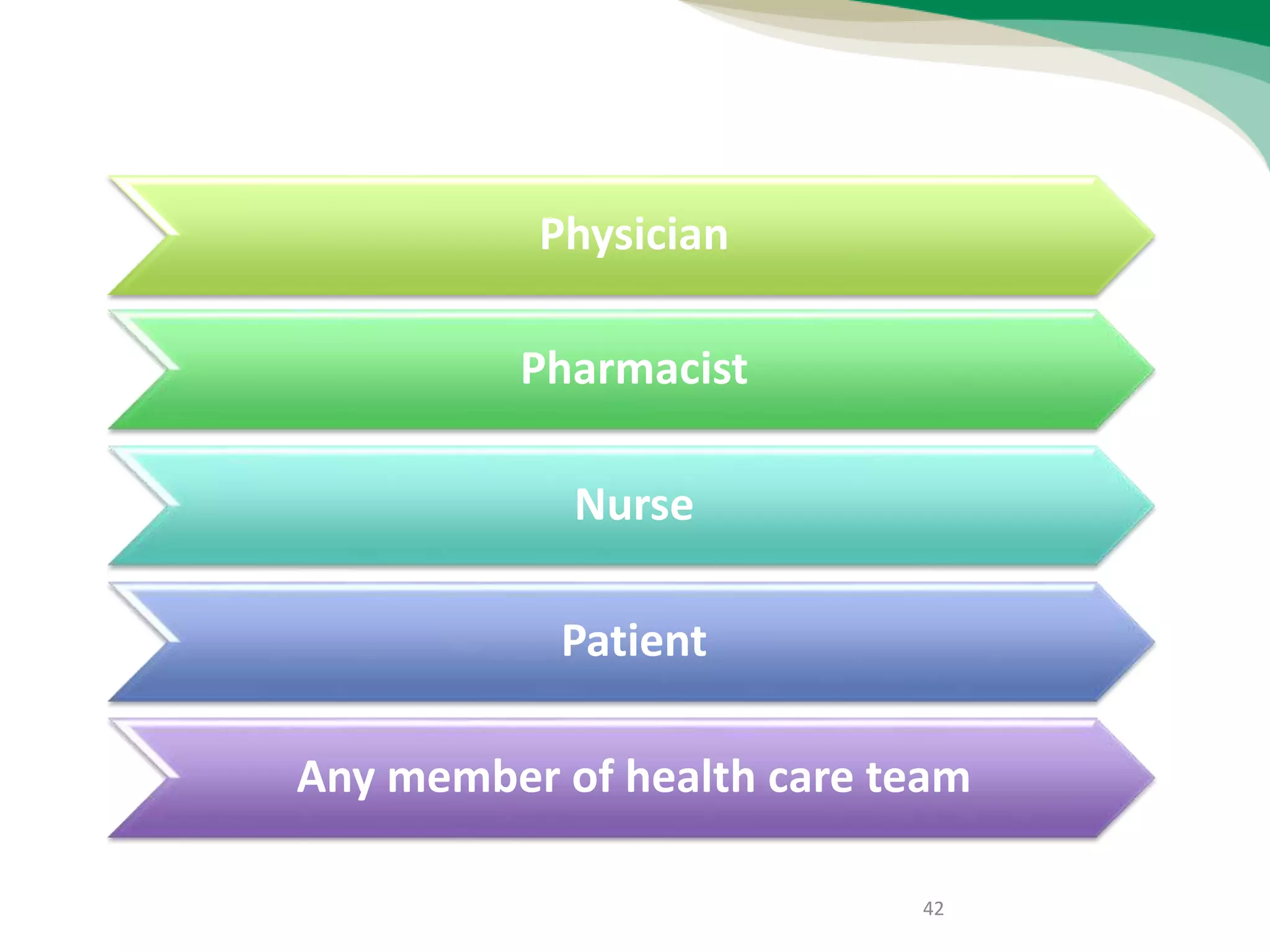 Physician

Pharmacist

Nurse

Patient

Any member of health care team

42